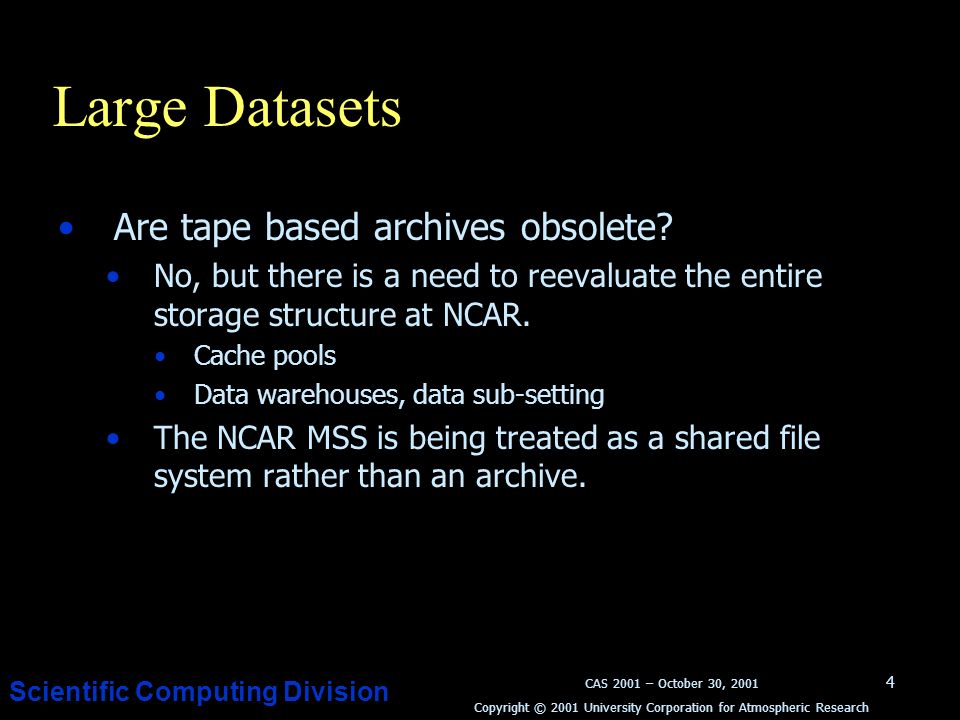 Large Datasets

• Are tape based archives obsolete?

• No, but there is a need to reevaluate the entire storage structure at NCAR.

• Cache pools

• Data warehouses, data sub-setting

• The NCAR MSS is being treated as a shared file system rather than an archive.

Scientific Computing Division

CAS 2001 – October 30, 2001

4

Copyright © 2001 University Corporation for Atmospheric Research